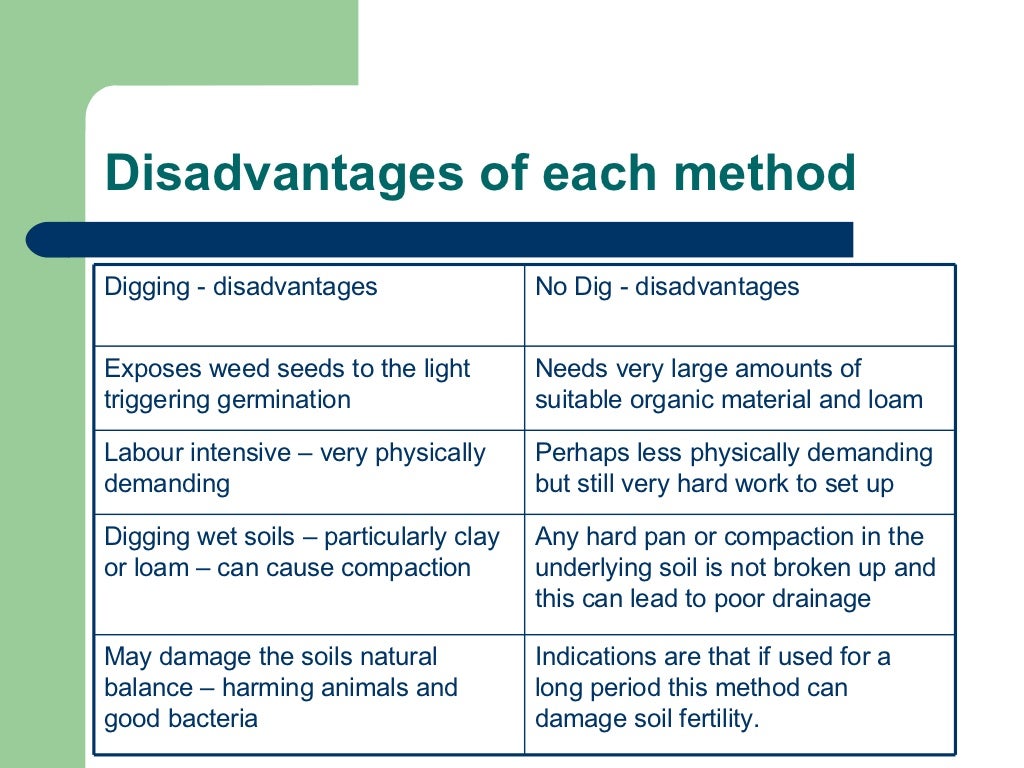 Disadvantages of each method

| Digging - disadvantages | No Dig - disadvantages |
|---|---|
| Exposes weed seeds to the light triggering germination | Needs very large amounts of suitable organic material and loam |
| Labour intensive – very physically demanding | Perhaps less physically demanding but still very hard work to set up |
| Digging wet soils – particularly clay or loam – can cause compaction | Any hard pan or compaction in the underlying soil is not broken up and this can lead to poor drainage |
| May damage the soils natural balance – harming animals and good bacteria | Indications are that if used for a long period this method can damage soil fertility. |